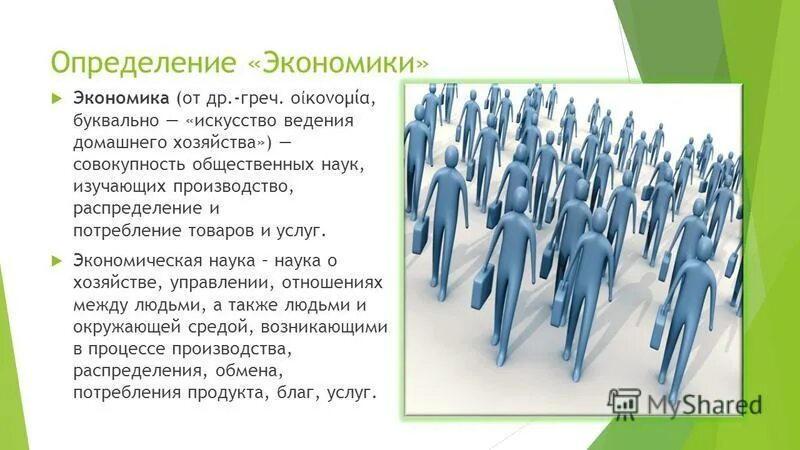 Определение «Экономики»

Экономика (от др.-греч. οἰκονομία, буквально — «искусство ведения домашнего хозяйства») — совокупность общественных наук, изучающих производство, распределение и потребление товаров и услуг.

Экономическая наука – наука о хозяйстве, управлении, отношениях между людьми, а также людьми и окружающей средой, возникающими в процессе производства, распределения, обмена, потребления продукта, благ, услуг.

MyShared